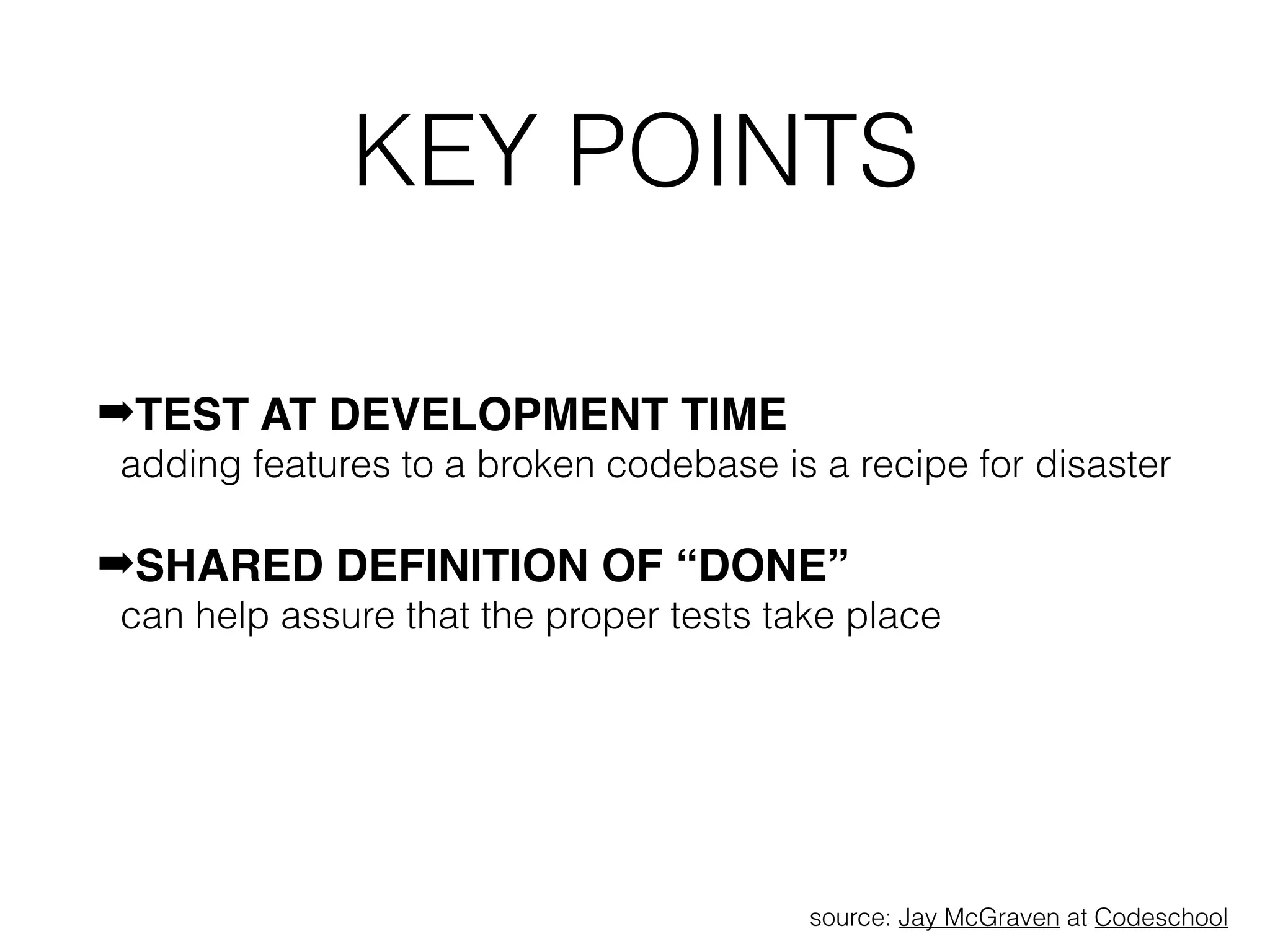 KEY POINTS

➡TEST AT DEVELOPMENT TIME
adding features to a broken codebase is a recipe for disaster

➡SHARED DEFINITION OF “DONE”
can help assure that the proper tests take place

source: Jay McGraven at Codeschool